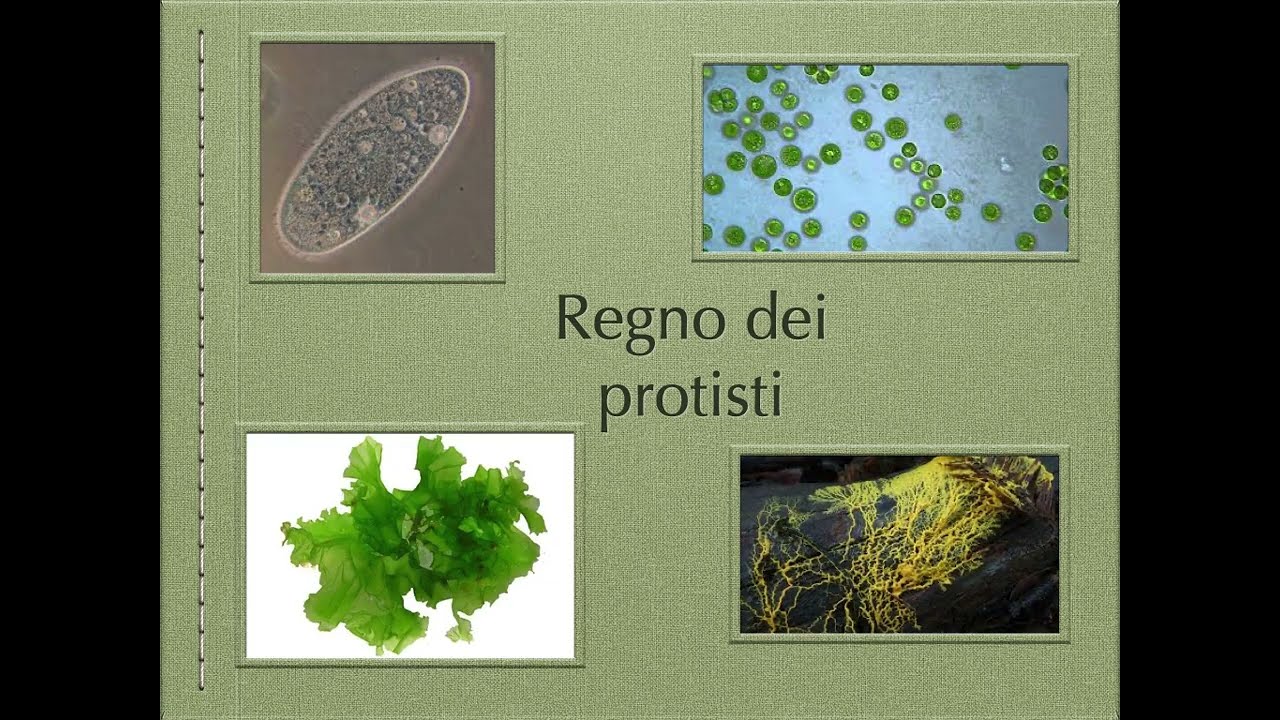 Regno dei protisti